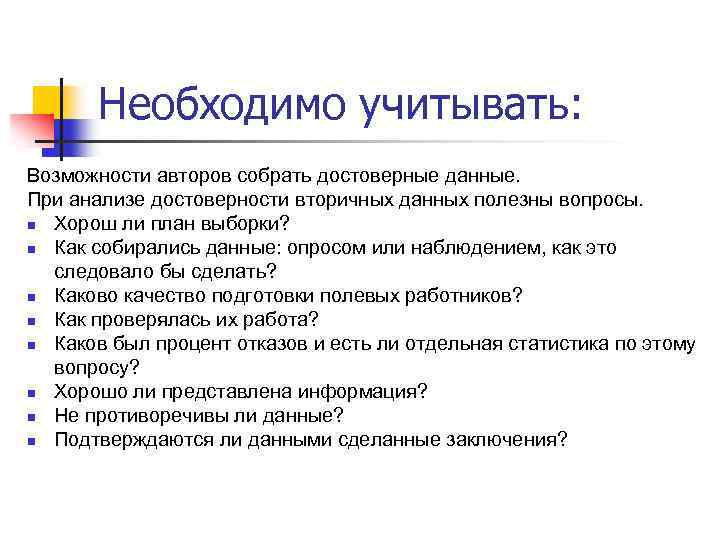 Необходимо учитывать:

Возможности авторов собрать достоверные данные.
При анализе достоверности вторичных данных полезны вопросы.

- Хорош ли план выборки?
- Как собирались данные: опросом или наблюдением, как это следовало бы сделать?
- Каково качество подготовки полевых работников?
- Как проверялась их работа?
- Каков был процент отказов и есть ли отдельная статистика по этому вопросу?
- Хорошо ли представлена информация?
- Не противоречивы ли данные?
- Подтверждаются ли данными сделанные заключения?